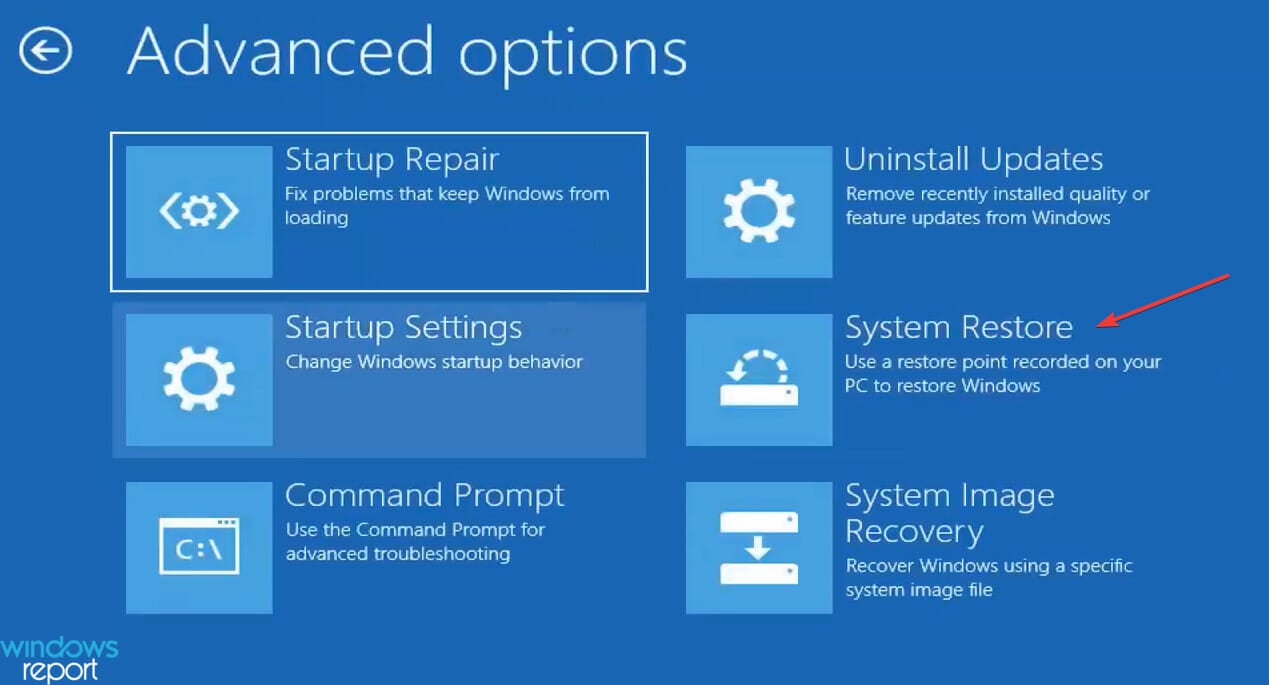 Advanced options

Startup Repair
Fix problems that keep Windows from loading

Startup Settings
Change Windows startup behavior

Command Prompt
Use the Command Prompt for advanced troubleshooting

C:\

Uninstall Updates
Remove recently installed quality or feature updates from Windows

System Restore
Use a restore point recorded on your PC to restore Windows

System Image Recovery
Recover Windows using a specific system image file

windows report